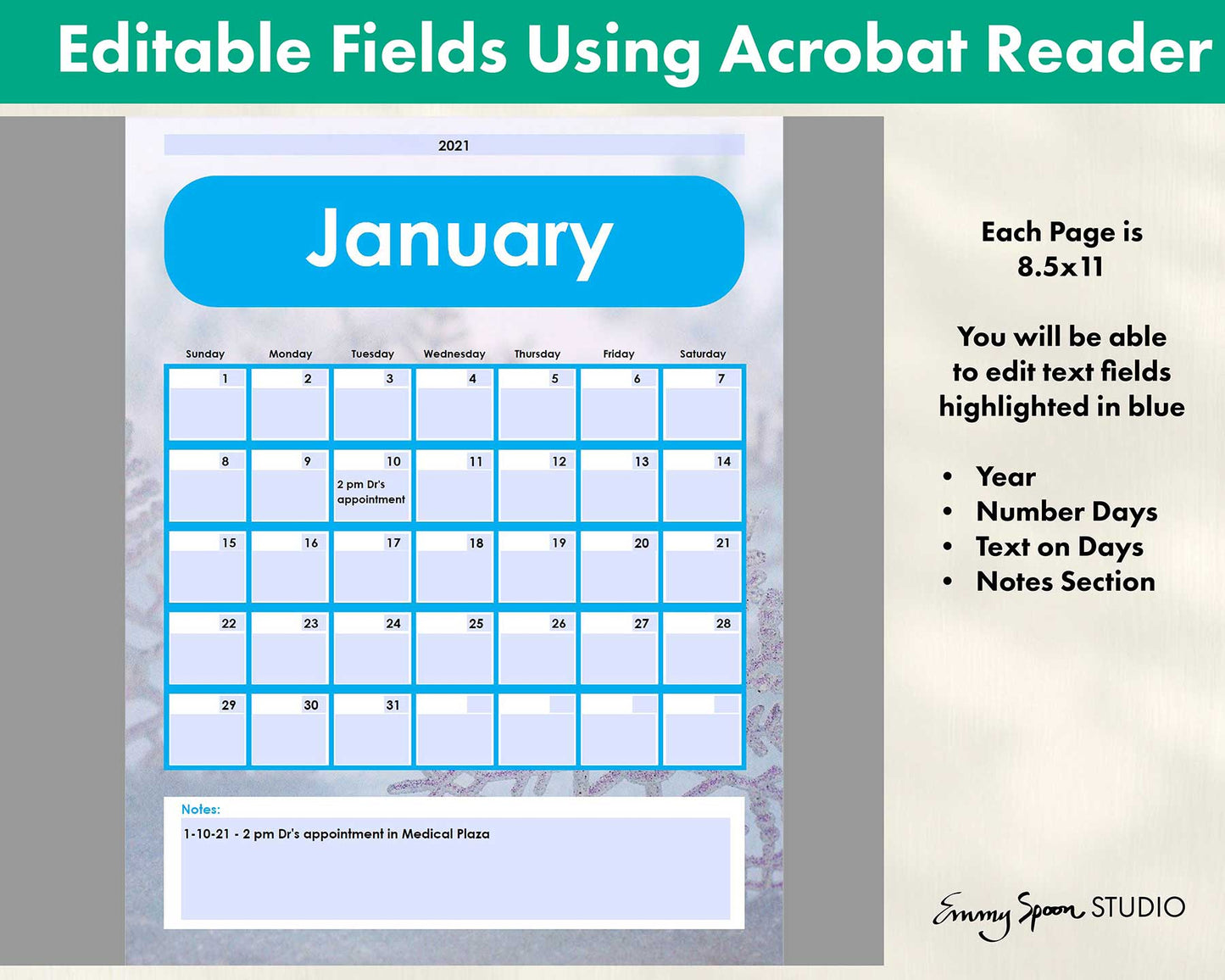 Editable Fields Using Acrobat Reader

2021

January

| Sunday | Monday | Tuesday | Wednesday | Thursday | Friday | Saturday |
|---|---|---|---|---|---|---|
| 1 | 2 | 3 | 4 | 5 | 6 | 7 |
| 8 | 9 | 10 2 pm Dr's appointment | 11 | 12 | 13 | 14 |
| 15 | 16 | 17 | 18 | 19 | 20 | 21 |
| 22 | 23 | 24 | 25 | 26 | 27 | 28 |
| 29 | 30 | 31 | | | | |

Notes:
1-10-21 - 2 pm Dr's appointment in Medical Plaza

Each Page is 8.5x11

You will be able to edit text fields highlighted in blue

• Year
• Number Days
• Text on Days
• Notes Section

Emmy Spoon STUDIO